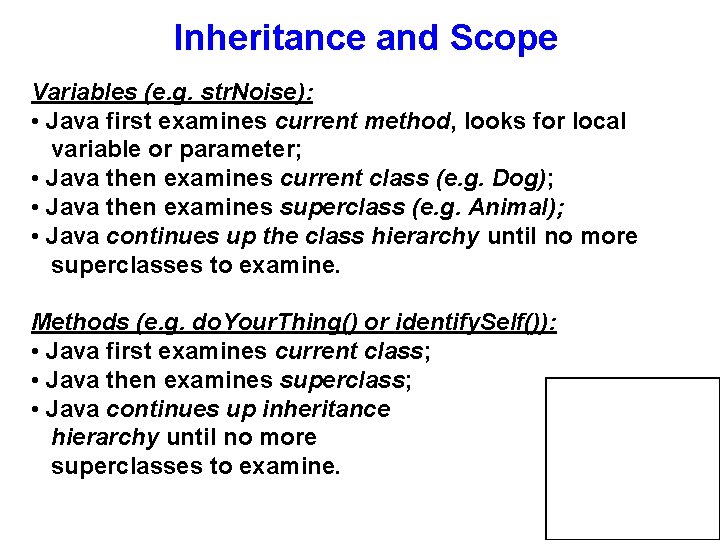 Inheritance and Scope

Variables (e.g. strNoise):
• Java first examines current method, looks for local variable or parameter;
• Java then examines current class (e.g. Dog);
• Java then examines superclass (e.g. Animal);
• Java continues up the class hierarchy until no more superclasses to examine.

Methods (e.g. doYourThing() or identifySelf()):
• Java first examines current class;
• Java then examines superclass;
• Java continues up inheritance hierarchy until no more superclasses to examine.